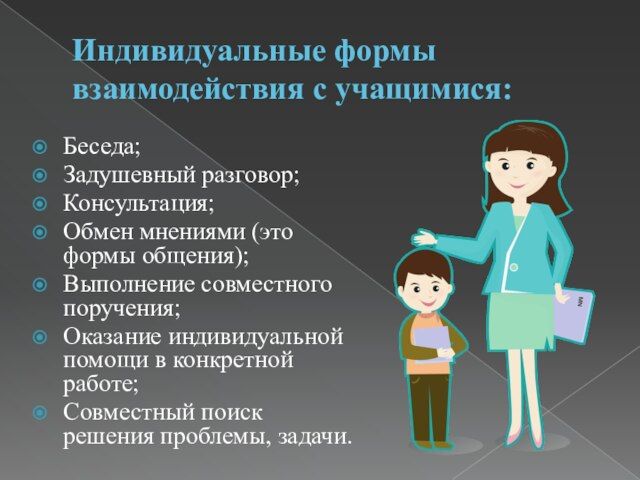 Индивидуальные формы взаимодействия с учащимися:

Беседа;
Задушевный разговор;
Консультация;
Обмен мнениями (это формы общения);
Выполнение совместного поручения;
Оказание индивидуальной помощи в конкретной работе;
Совместный поиск решения проблемы, задачи.